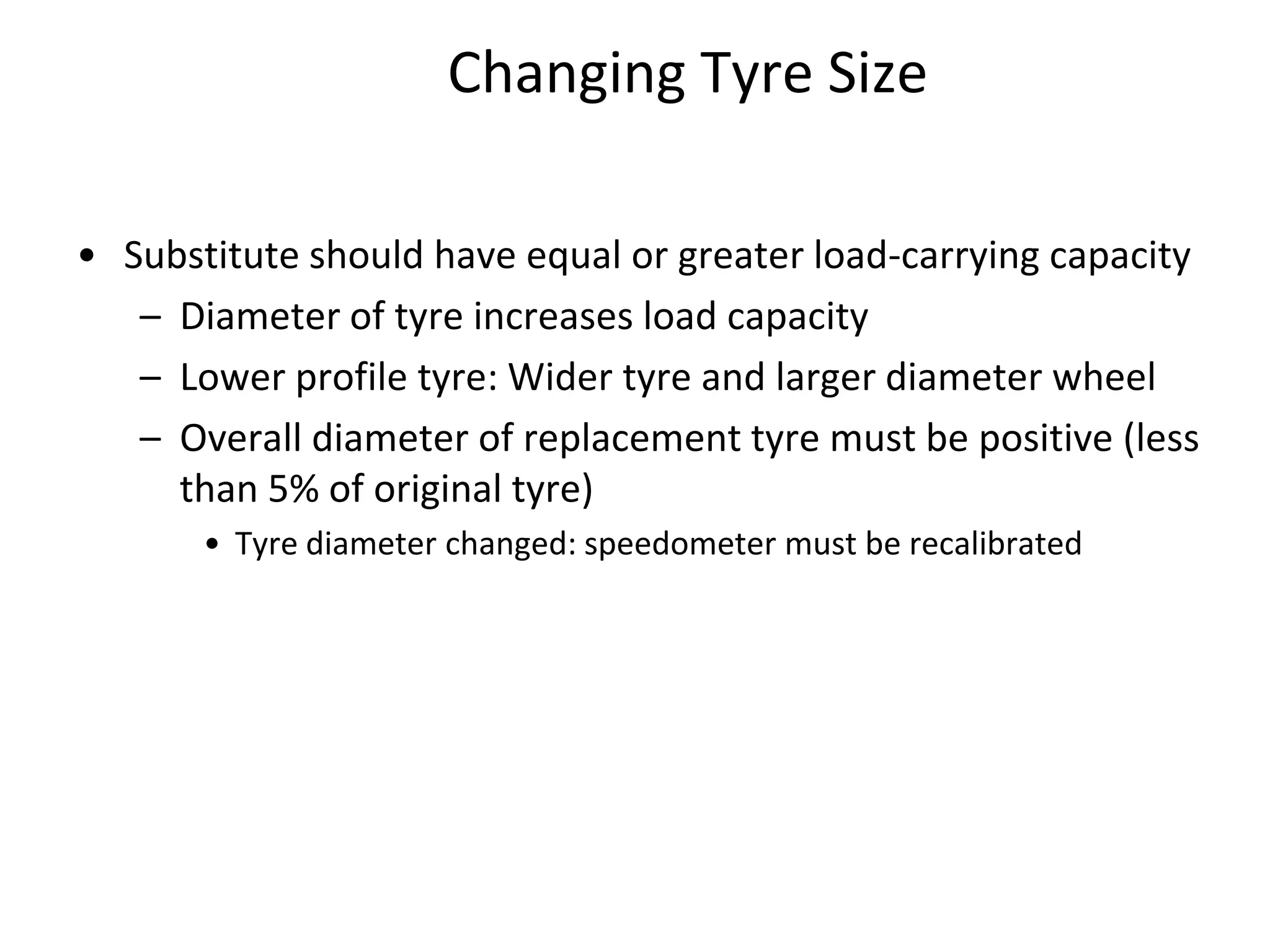 Changing Tyre Size

• Substitute should have equal or greater load-carrying capacity
  – Diameter of tyre increases load capacity
  – Lower profile tyre: Wider tyre and larger diameter wheel
  – Overall diameter of replacement tyre must be positive (less than 5% of original tyre)
    • Tyre diameter changed: speedometer must be recalibrated